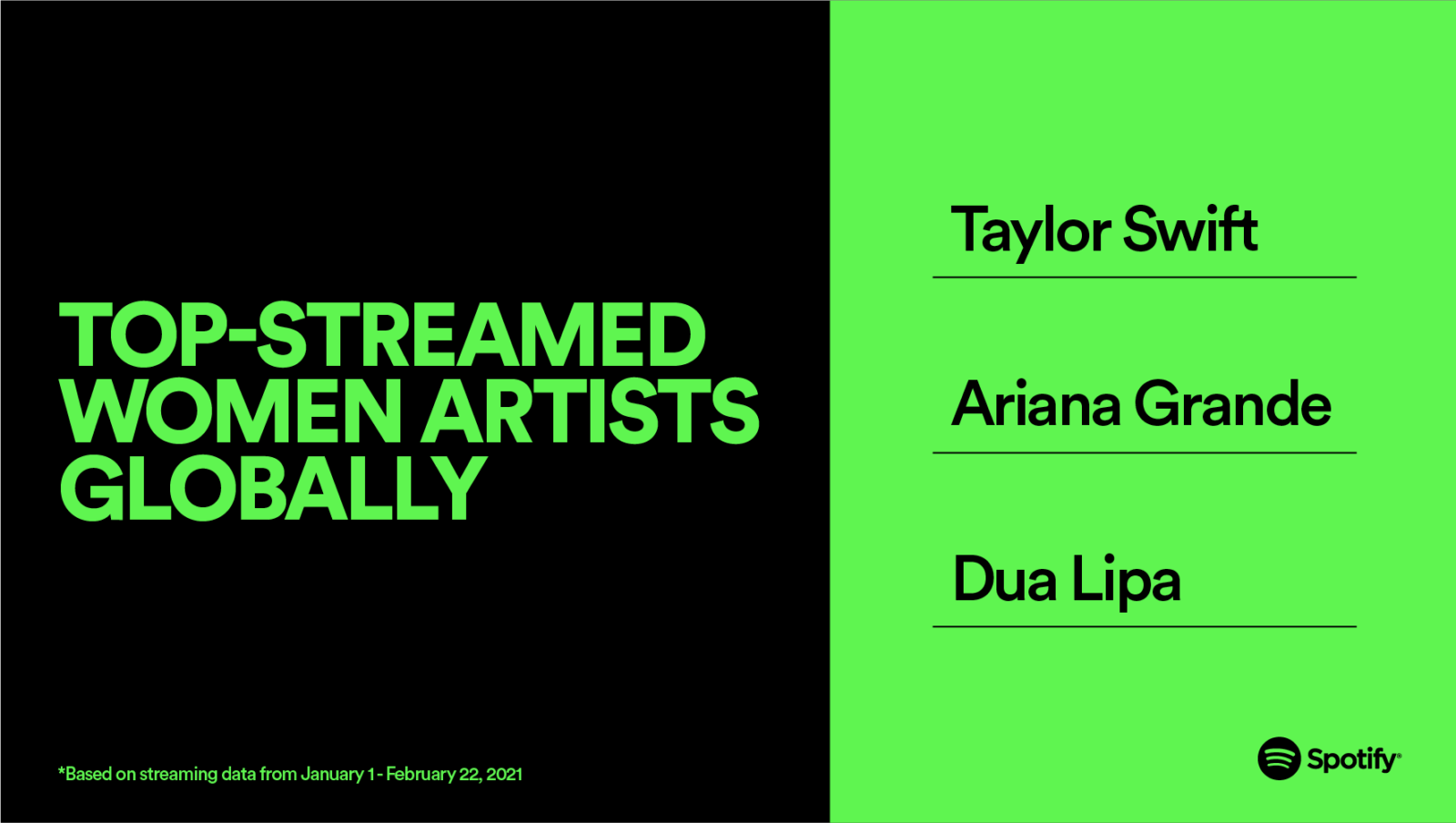 TOP-STREAMED WOMEN ARTISTS GLOBALLY

*Based on streaming data from January 1 - February 22, 2021

Taylor Swift

Ariana Grande

Dua Lipa

Spotify®